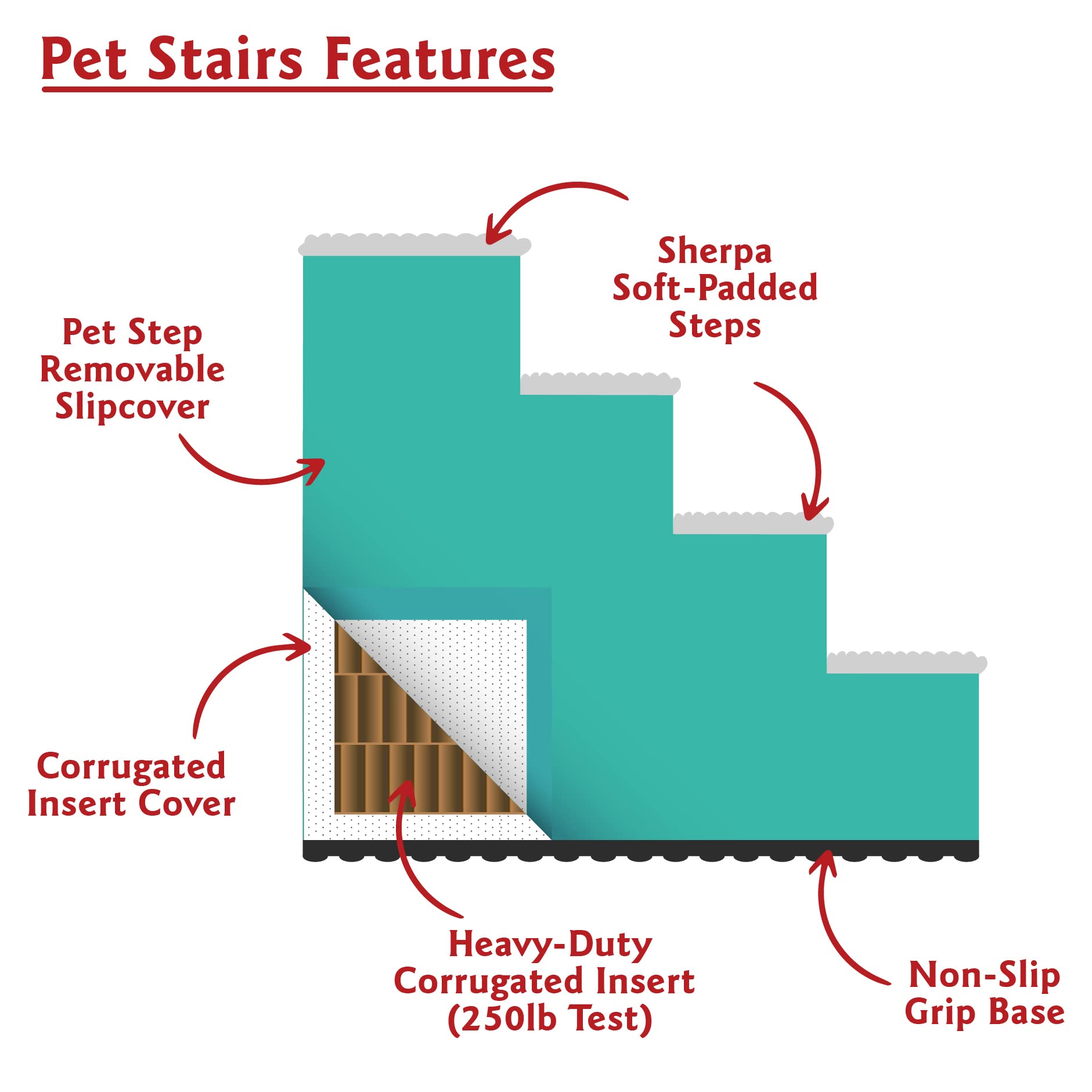 Pet Stairs Features

Sherpa Soft-Padded Steps

Pet Step Removable Slipcover

Corrugated Insert Cover

Heavy-Duty Corrugated Insert (250lb Test)

Non-Slip Grip Base